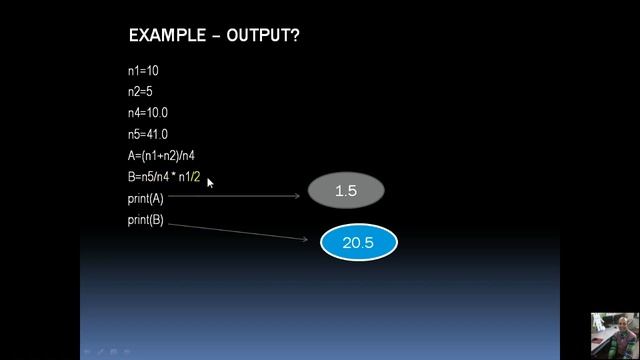 EXAMPLE – OUTPUT?

n1=10

n2=5

n4=10.0

n5=41.0

A=(n1+n2)/n4

B=n5/n4 * n1/2

print(A)

print(B)

1.5

20.5